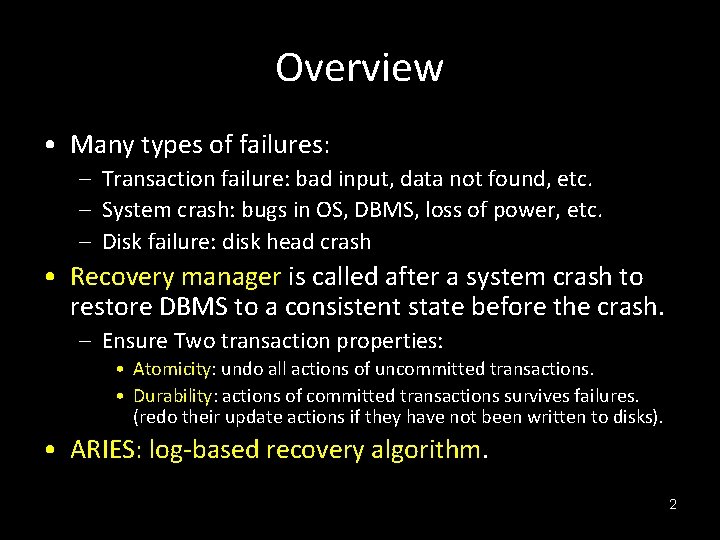 Overview

• Many types of failures:
– Transaction failure: bad input, data not found, etc.
– System crash: bugs in OS, DBMS, loss of power, etc.
– Disk failure: disk head crash

• Recovery manager is called after a system crash to restore DBMS to a consistent state before the crash.
– Ensure Two transaction properties:
• Atomicity: undo all actions of uncommitted transactions.
• Durability: actions of committed transactions survives failures. (redo their update actions if they have not been written to disks).

• ARIES: log-based recovery algorithm.

2